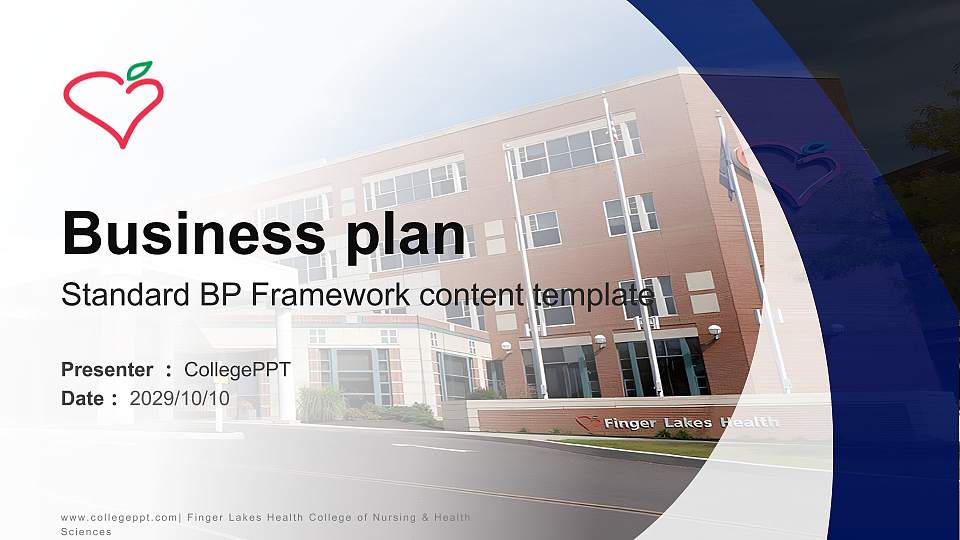 Business plan

Standard BP Framework content template

Presenter : CollegePPT
Date : 2029/10/10

Finger Lakes Health

www.collegeppt.com| Finger Lakes Health College of Nursing & Health Sciences